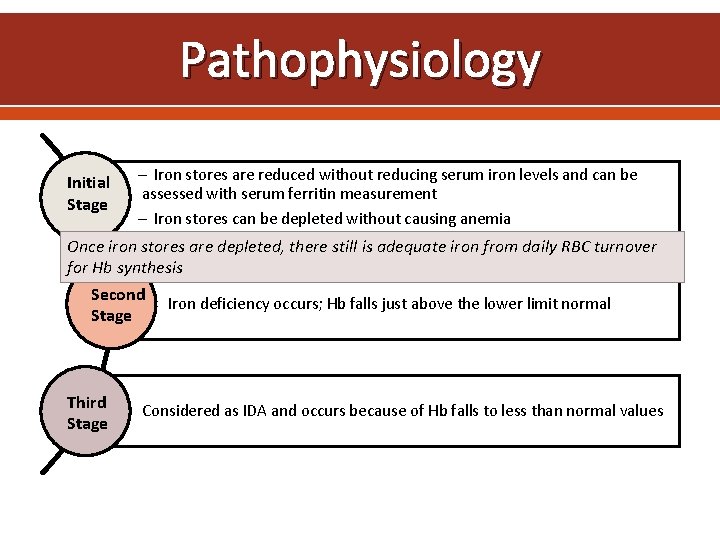 Pathophysiology

Initial Stage

– Iron stores are reduced without reducing serum iron levels and can be assessed with serum ferritin measurement

– Iron stores can be depleted without causing anemia

Once iron stores are depleted, there still is adequate iron from daily RBC turnover for Hb synthesis

Second Stage

Iron deficiency occurs; Hb falls just above the lower limit normal

Third Stage

Considered as IDA and occurs because of Hb falls to less than normal values